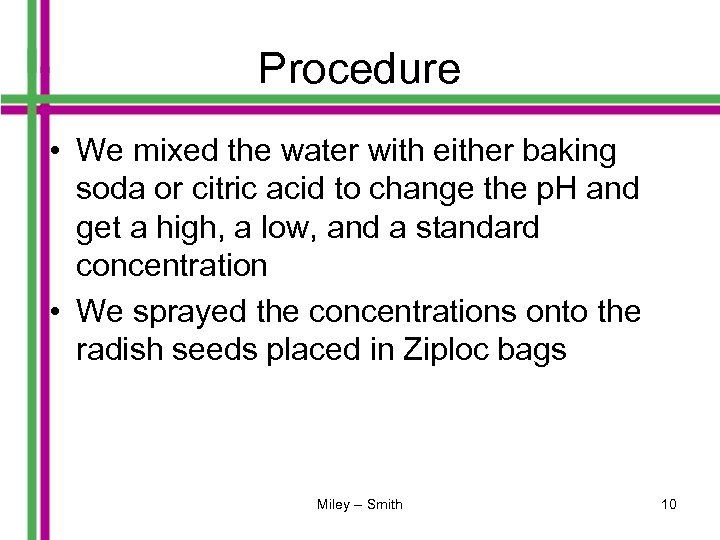 Procedure

• We mixed the water with either baking soda or citric acid to change the pH and get a high, a low, and a standard concentration

• We sprayed the concentrations onto the radish seeds placed in Ziploc bags

Miley – Smith

10